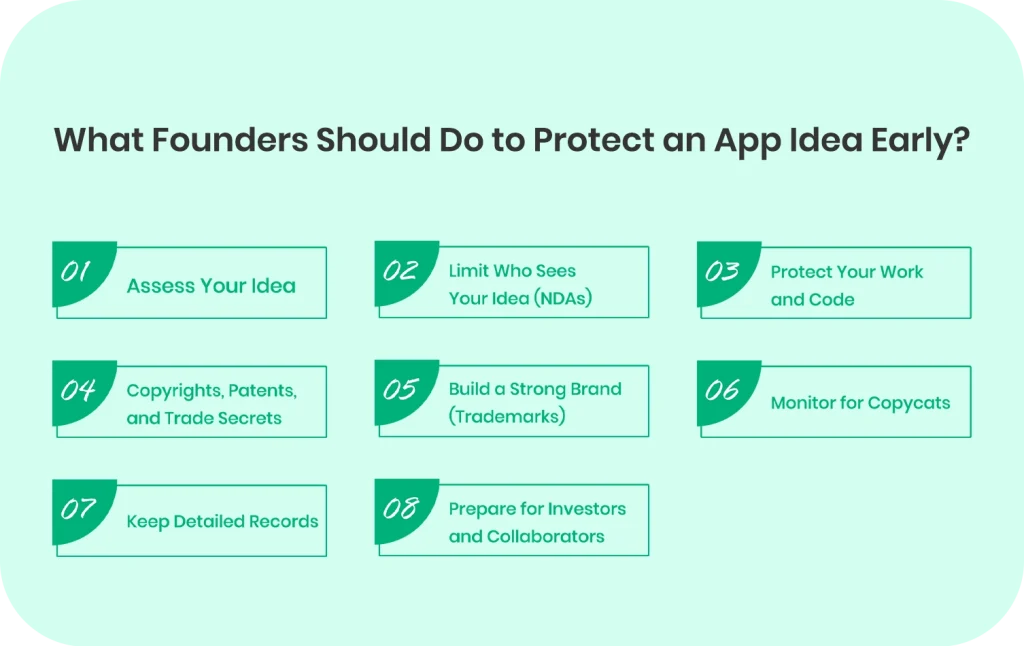 What Founders Should Do to Protect an App Idea Early?

01 Assess Your Idea

02 Limit Who Sees Your Idea (NDAs)

03 Protect Your Work and Code

04 Copyrights, Patents, and Trade Secrets

05 Build a Strong Brand (Trademarks)

06 Monitor for Copycats

07 Keep Detailed Records

08 Prepare for Investors and Collaborators